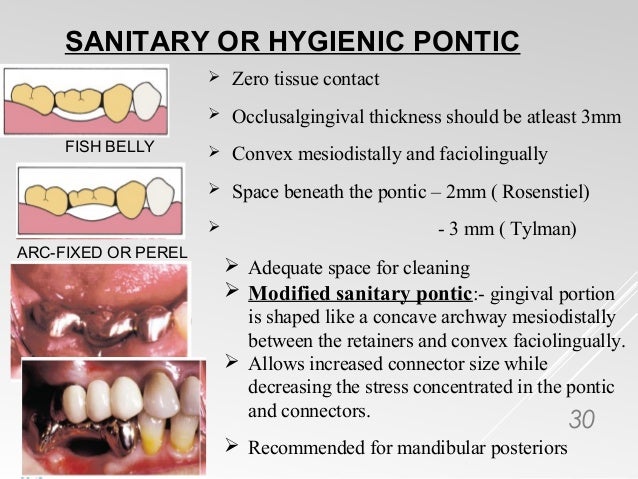 SANITARY OR HYGIENIC PONTIC

FISH BELLY

ARC-FIXED OR PEREL

➢ Zero tissue contact

➢ Occlusalgingival thickness should be atleast 3mm

➢ Convex mesiodistally and faciolingually

➢ Space beneath the pontic – 2mm ( Rosenstiel)

➢ - 3 mm ( Tylman)

➢ Adequate space for cleaning

➢ Modified sanitary pontic:- gingival portion is shaped like a concave archway mesiodistally between the retainers and convex faciolingually.

➢ Allows increased connector size while decreasing the stress concentrated in the pontic and connectors.

30

➢ Recommended for mandibular posteriors